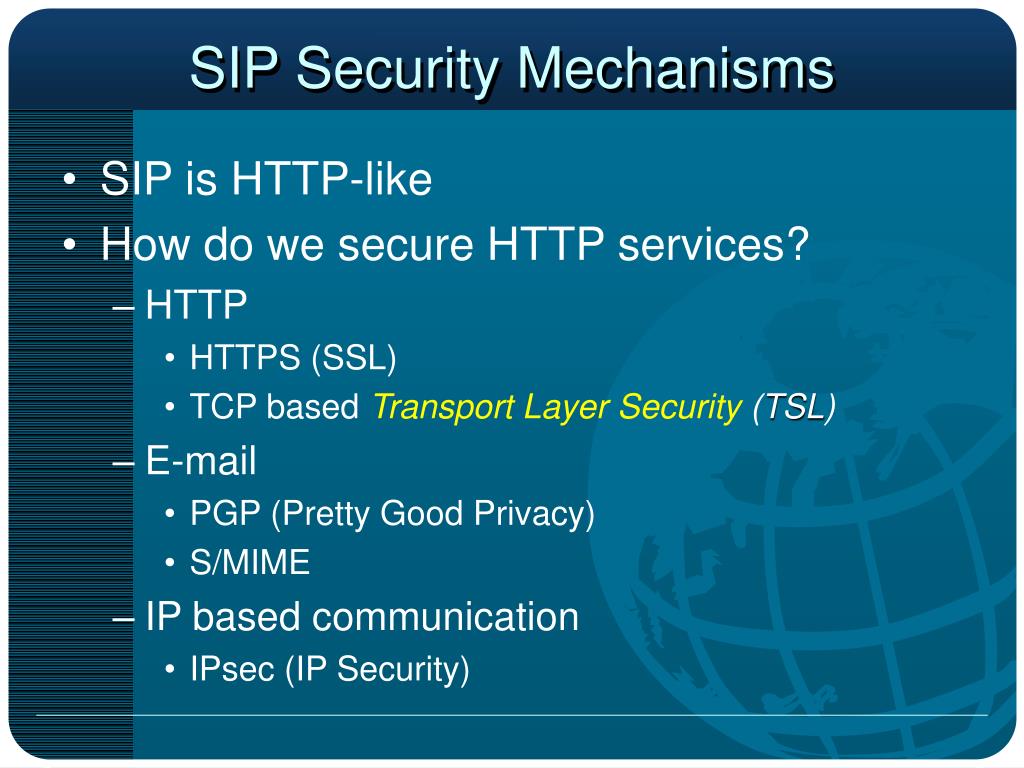 SIP Security Mechanisms

• SIP is HTTP-like
• How do we secure HTTP services?
– HTTP
• HTTPS (SSL)
• TCP based Transport Layer Security (TSL)
– E-mail
• PGP (Pretty Good Privacy)
• S/MIME
– IP based communication
• IPsec (IP Security)